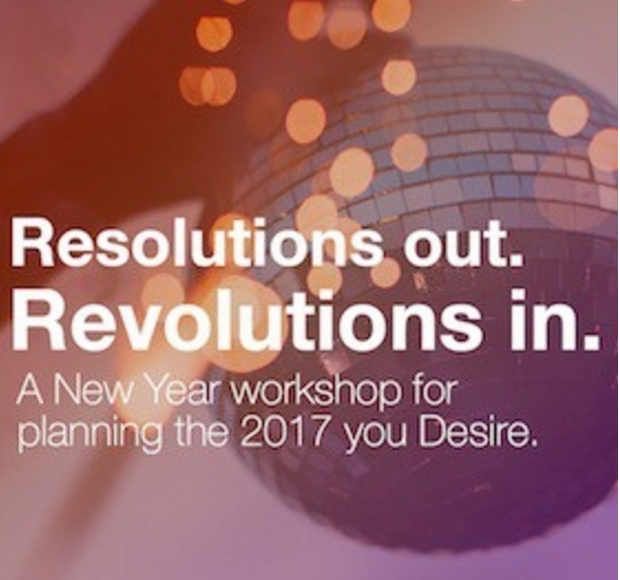 Resolutions out.
Revolutions in.

A New Year workshop for planning the 2017 you Desire.